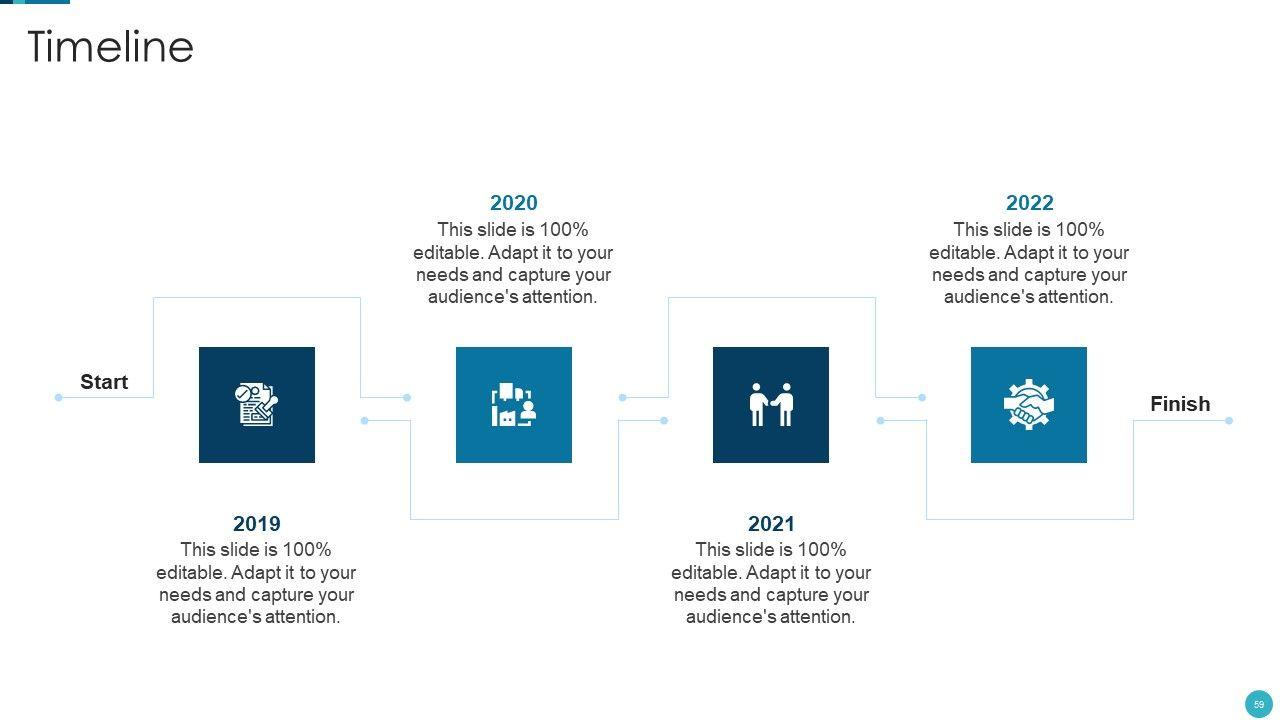 Timeline

Start

2019
This slide is 100% editable. Adapt it to your needs and capture your audience's attention.

2020
This slide is 100% editable. Adapt it to your needs and capture your audience's attention.

2021
This slide is 100% editable. Adapt it to your needs and capture your audience's attention.

2022
This slide is 100% editable. Adapt it to your needs and capture your audience's attention.

Finish

59